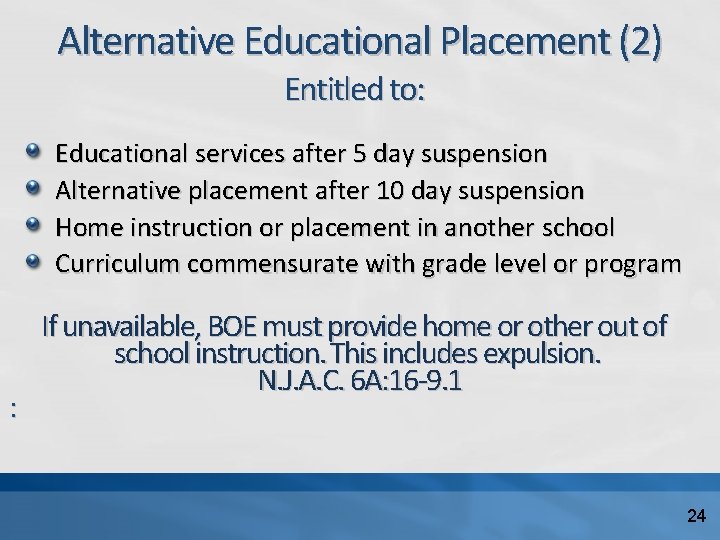 Alternative Educational Placement (2)
Entitled to:

- Educational services after 5 day suspension
- Alternative placement after 10 day suspension
- Home instruction or placement in another school
- Curriculum commensurate with grade level or program

If unavailable, BOE must provide home or other out of school instruction. This includes expulsion.
N.J.A.C. 6A:16-9.1

:

24